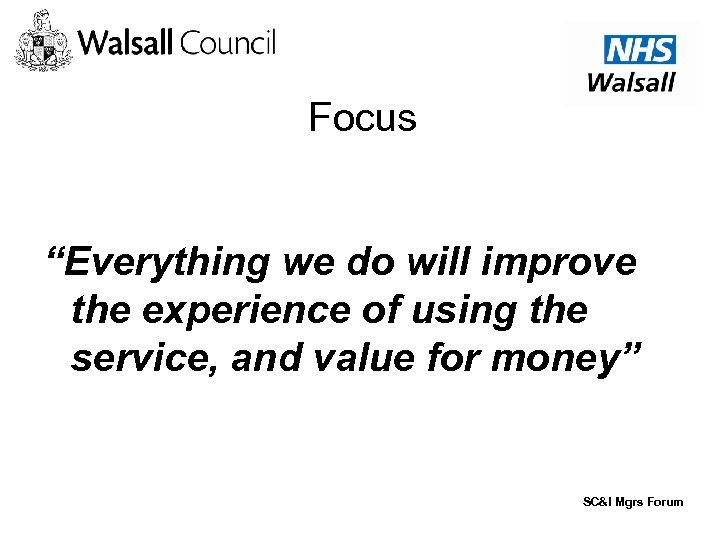 Walsall Council

NHS
Walsall

Focus

“Everything we do will improve the experience of using the service, and value for money”

SC&I Mgrs Forum